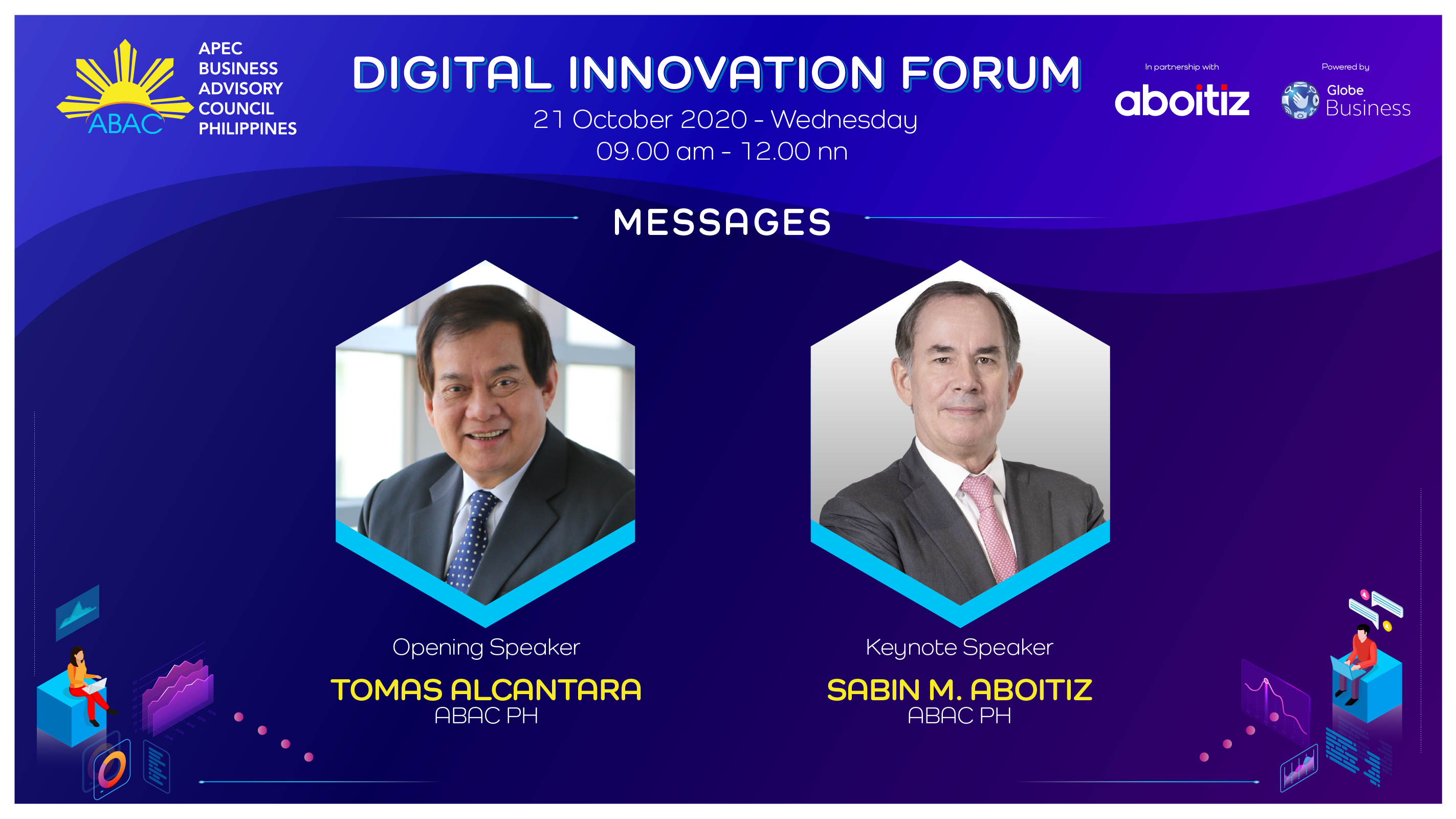 ABAC
APEC BUSINESS ADVISORY COUNCIL PHILIPPINES

DIGITAL INNOVATION FORUM
21 October 2020 - Wednesday
09.00 am - 12.00 nn

In partnership with
aboitiz

Powered by
Globe Business

MESSAGES

Opening Speaker
TOMAS ALCANTARA
ABAC PH

Keynote Speaker
SABIN M. ABOITIZ
ABAC PH